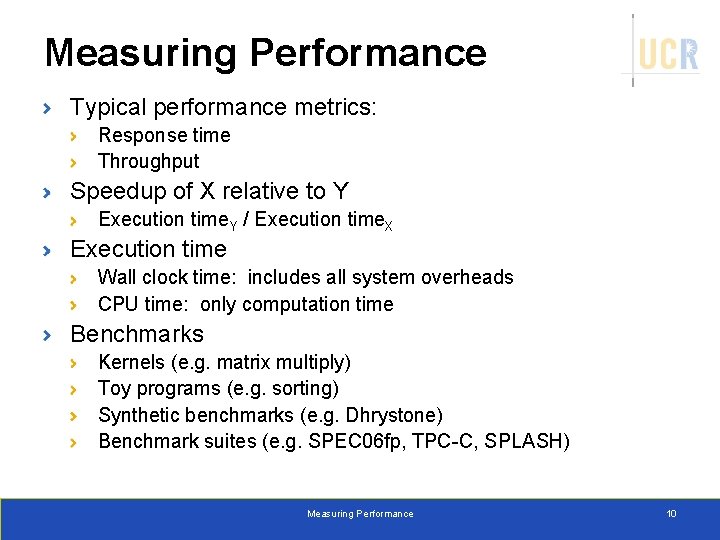 Measuring Performance

UCR

› Typical performance metrics:
› Response time
› Throughput
› Speedup of X relative to Y
› Execution time$_Y$ / Execution time$_X$
› Execution time
› Wall clock time: includes all system overheads
› CPU time: only computation time
› Benchmarks
› Kernels (e.g. matrix multiply)
› Toy programs (e.g. sorting)
› Synthetic benchmarks (e.g. Dhrystone)
› Benchmark suites (e.g. SPEC06fp, TPC-C, SPLASH)

Measuring Performance

10